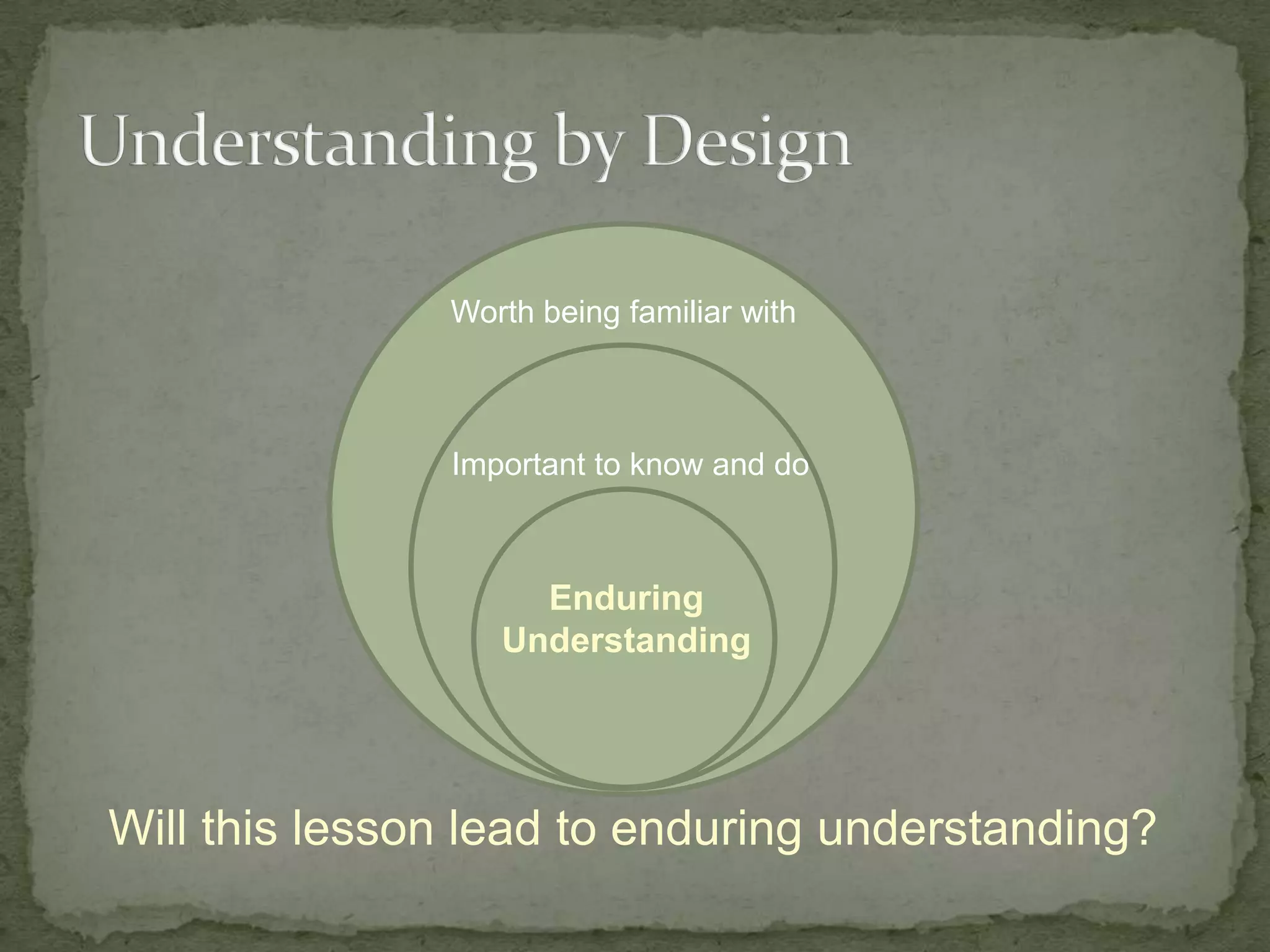 Understanding by Design

Worth being familiar with

Important to know and do

Enduring Understanding

Will this lesson lead to enduring understanding?